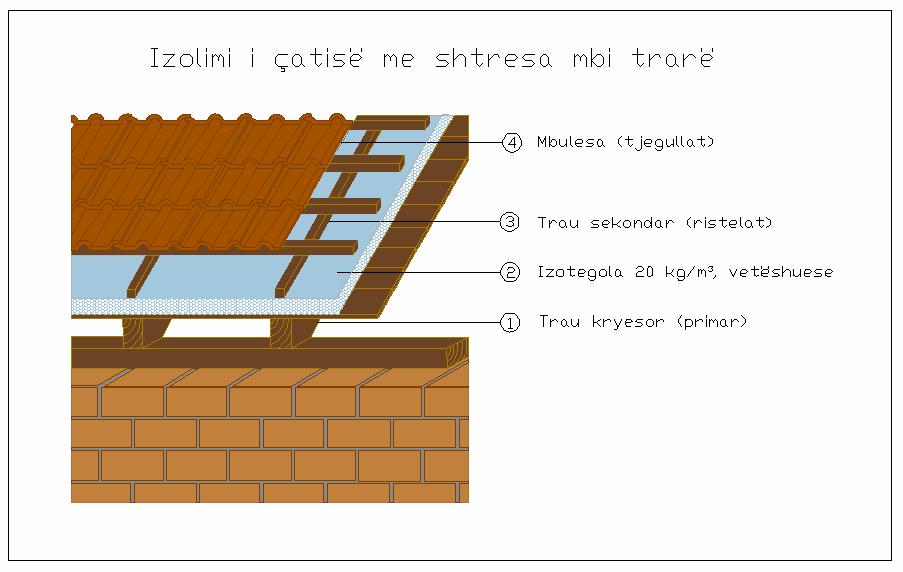 Izolimi i çatisë me shtresa mbi trarë

4 Mbulesa (tjegullat)

3 Trau sekondar (ristelat)

2 Izotegola 20 kg/m³, vetëshuese

1 Trau kryesor (primar)